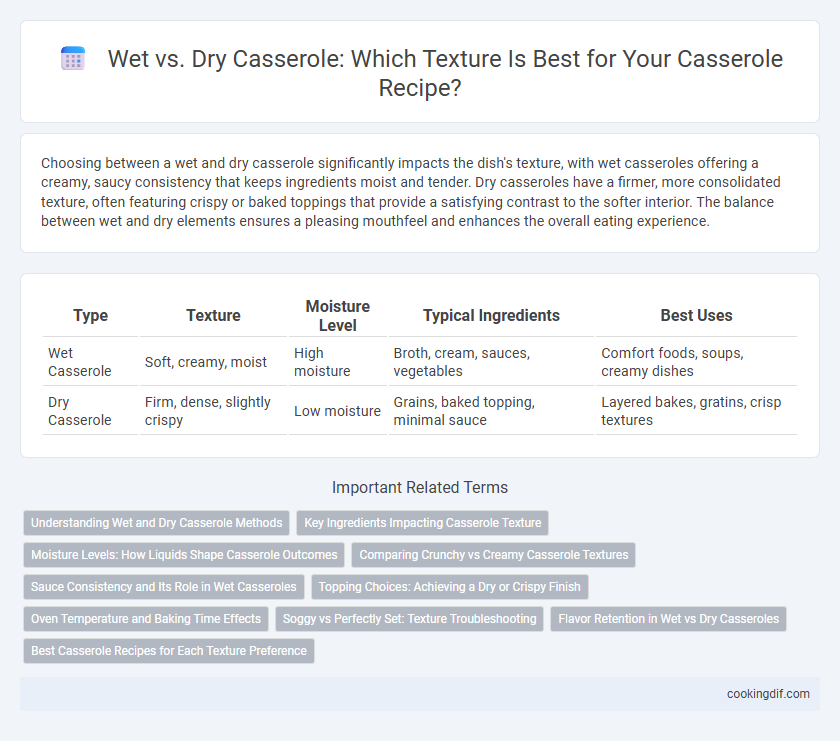 Wet vs. Dry Casserole: Which Texture Is Best for Your Casserole Recipe?

Choosing between a wet and dry casserole significantly impacts the dish's texture, with wet casseroles offering a creamy, saucy consistency that keeps ingredients moist and tender. Dry casseroles have a firmer, more consolidated texture, often featuring crispy or baked toppings that provide a satisfying contrast to the softer interior. The balance between wet and dry elements ensures a pleasing mouthfeel and enhances the overall eating experience.

| Type | Texture | Moisture Level | Typical Ingredients | Best Uses |
|---|---|---|---|---|
| Wet Casserole | Soft, creamy, moist | High moisture | Broth, cream, sauces, vegetables | Comfort foods, soups, creamy dishes |
| Dry Casserole | Firm, dense, slightly crispy | Low moisture | Grains, baked topping, minimal sauce | Layered bakes, gratins, crisp textures |

Important Related Terms

Understanding Wet and Dry Casserole Methods
Key Ingredients Impacting Casserole Texture
Moisture Levels: How Liquids Shape Casserole Outcomes
Comparing Crunchy vs Creamy Casserole Textures
Sauce Consistency and Its Role in Wet Casseroles
Topping Choices: Achieving a Dry or Crispy Finish
Oven Temperature and Baking Time Effects
Soggy vs Perfectly Set: Texture Troubleshooting
Flavor Retention in Wet vs Dry Casseroles
Best Casserole Recipes for Each Texture Preference

cookingdif.com